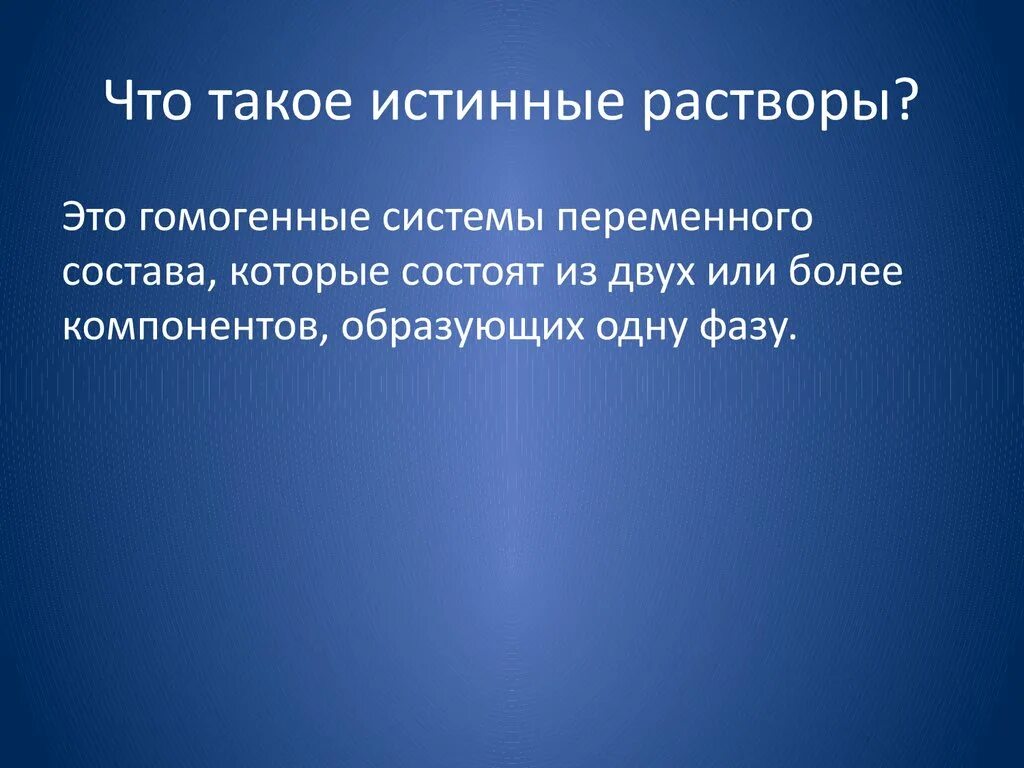 Что такое истинные растворы?

Это гомогенные системы переменного состава, которые состоят из двух или более компонентов, образующих одну фазу.